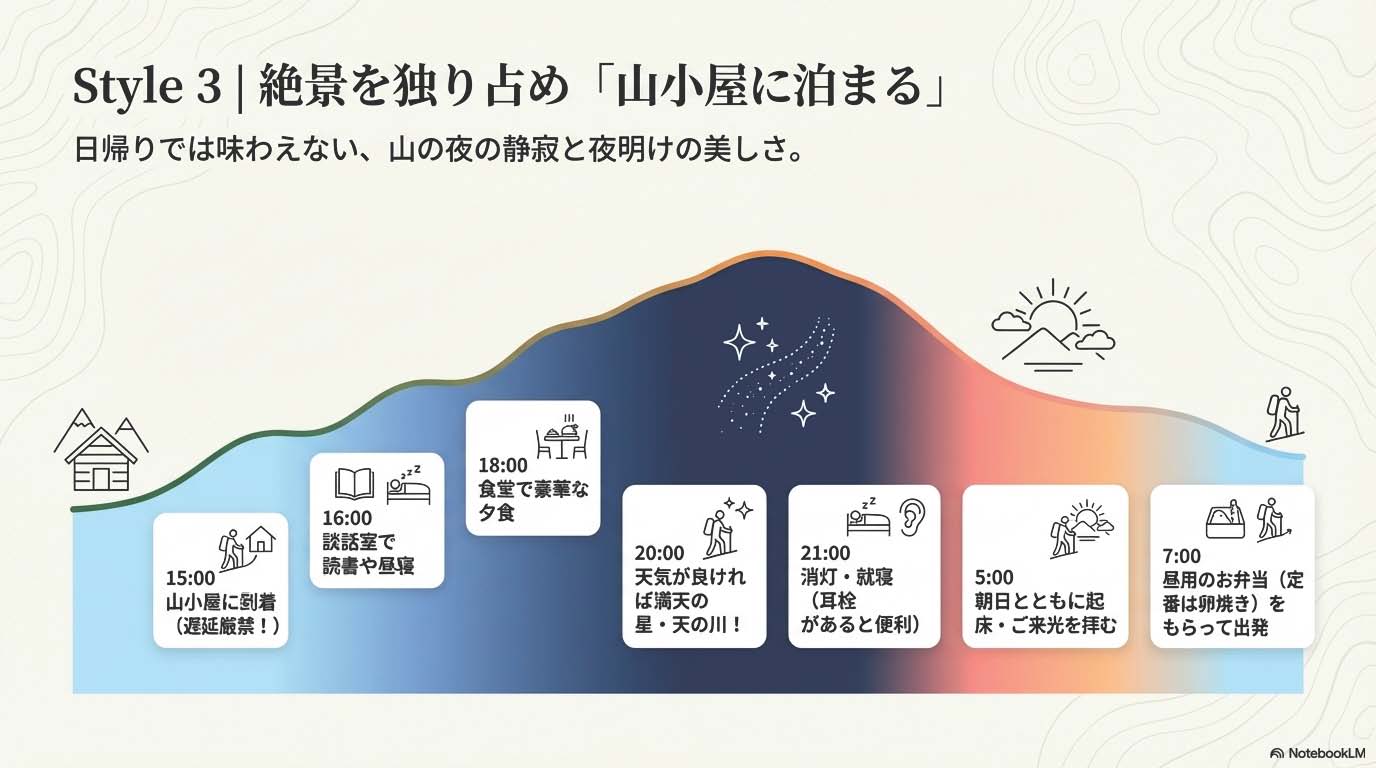 Style 3 | 絶景を独り占め「山小屋に泊まる」

日帰りでは味わえない、山の夜の静寂と夜明けの美しさ。

15:00
山小屋に到着（遅延厳禁！）

16:00
談話室で読書や昼寝

18:00
食堂で豪華な夕食

20:00
天気が良ければ満天の星・天の川！

21:00
消灯・就寝（耳栓があると便利）

5:00
朝日とともに起床・ご来光を拝む

7:00
昼用のお弁当（定番は卵焼き）をもらって出発

NotebookLM